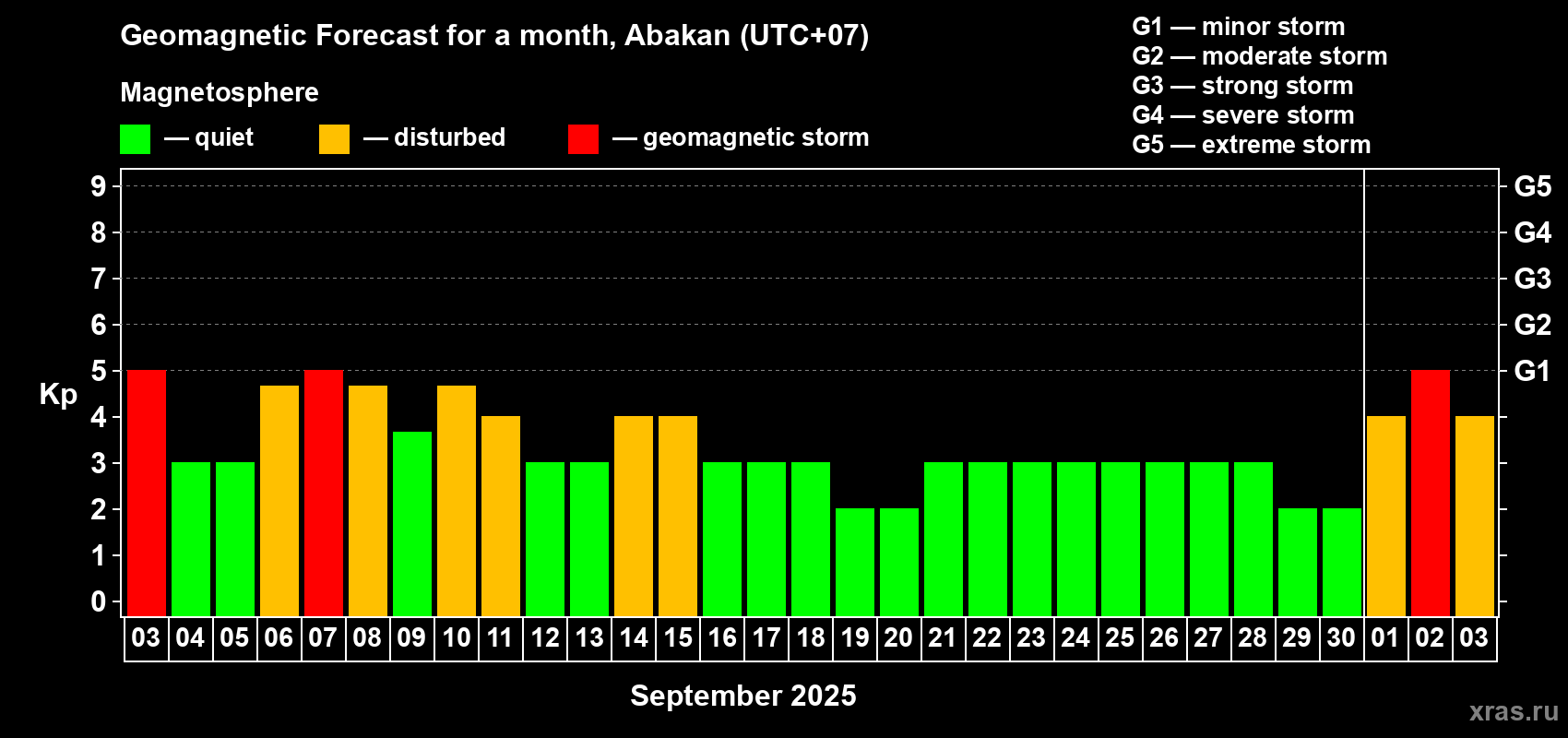 Geomagnetic Forecast for a month, Abakan (UTC+07)

Magnetosphere

— quiet — disturbed — geomagnetic storm

G1 — minor storm
G2 — moderate storm
G3 — strong storm
G4 — severe storm
G5 — extreme storm

Kp

9
8
7
6
5
4
3
2
1
0

G5
G4
G3
G2
G1

03 04 05 06 07 08 09 10 11 12 13 14 15 16 17 18 19 20 21 22 23 24 25 26 27 28 29 30 01 02 03

September 2025

xras.ru